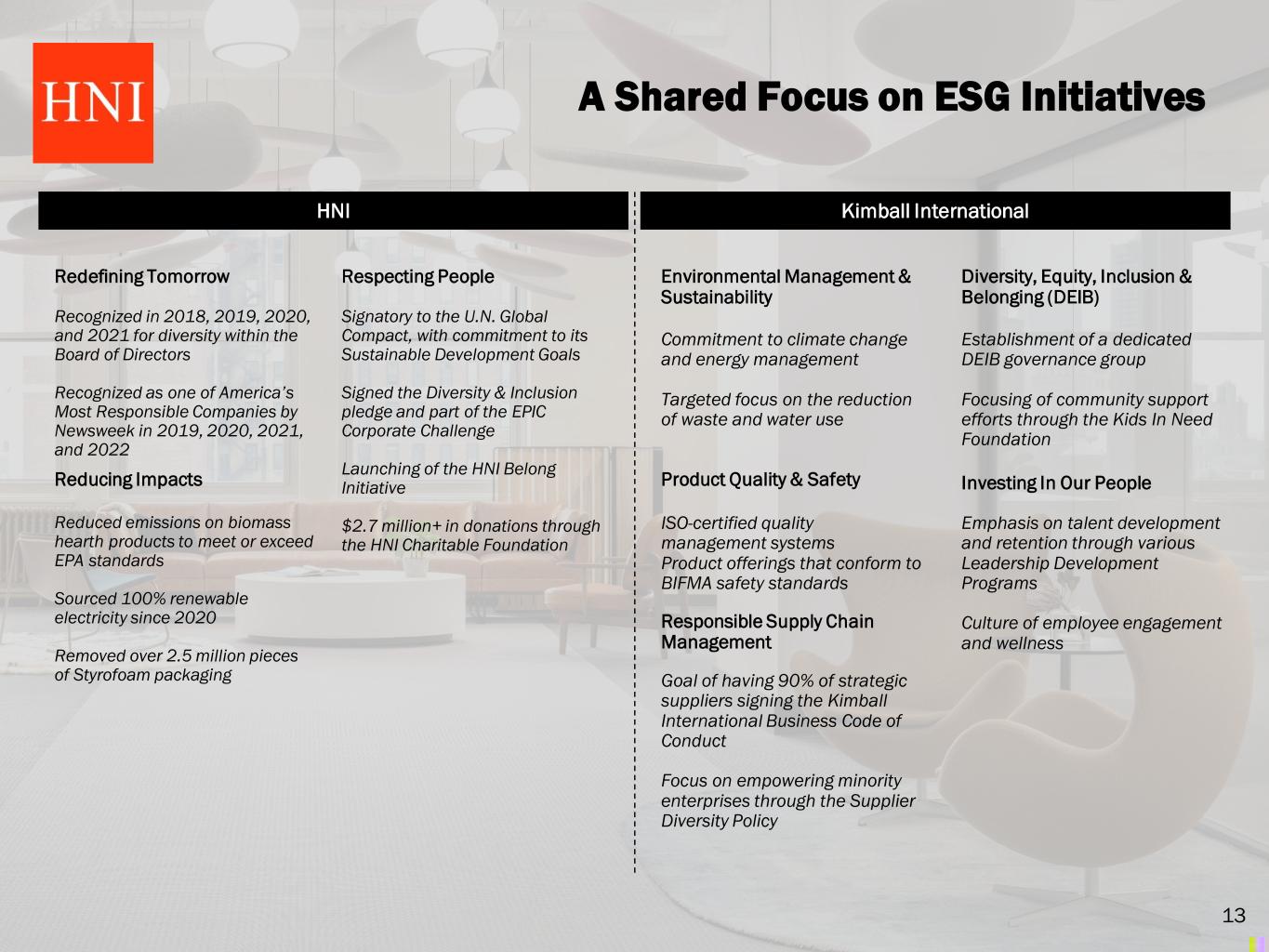 HNI

A Shared Focus on ESG Initiatives

HNI

Redefining Tomorrow

Recognized in 2018, 2019, 2020, and 2021 for diversity within the Board of Directors

Recognized as one of America's Most Responsible Companies by Newsweek in 2019, 2020, 2021, and 2022

Reducing Impacts

Reduced emissions on biomass hearth products to meet or exceed EPA standards

Sourced 100% renewable electricity since 2020

Removed over 2.5 million pieces of Styrofoam packaging

Respecting People

Signatory to the U.N. Global Compact, with commitment to its Sustainable Development Goals

Signed the Diversity & Inclusion pledge and part of the EPIC Corporate Challenge

Launching of the HNI Belong Initiative

$2.7 million+ in donations through the HNI Charitable Foundation

Kimball International

Environmental Management & Sustainability

Commitment to climate change and energy management

Targeted focus on the reduction of waste and water use

Product Quality & Safety

ISO-certified quality management systems
Product offerings that conform to BIFMA safety standards

Responsible Supply Chain Management

Goal of having 90% of strategic suppliers signing the Kimball International Business Code of Conduct

Focus on empowering minority enterprises through the Supplier Diversity Policy

Diversity, Equity, Inclusion & Belonging (DEIB)

Establishment of a dedicated DEIB governance group

Focusing of community support efforts through the Kids In Need Foundation

Investing In Our People

Emphasis on talent development and retention through various Leadership Development Programs

Culture of employee engagement and wellness

13